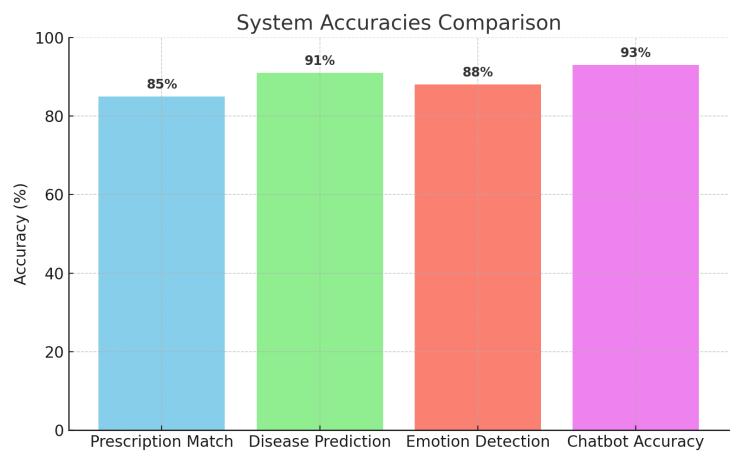 System Accuracies Comparison

Accuracy (%)

100
80
60
40
20
0

85%
91%
88%
93%

Prescription Match
Disease Prediction
Emotion Detection
Chatbot Accuracy